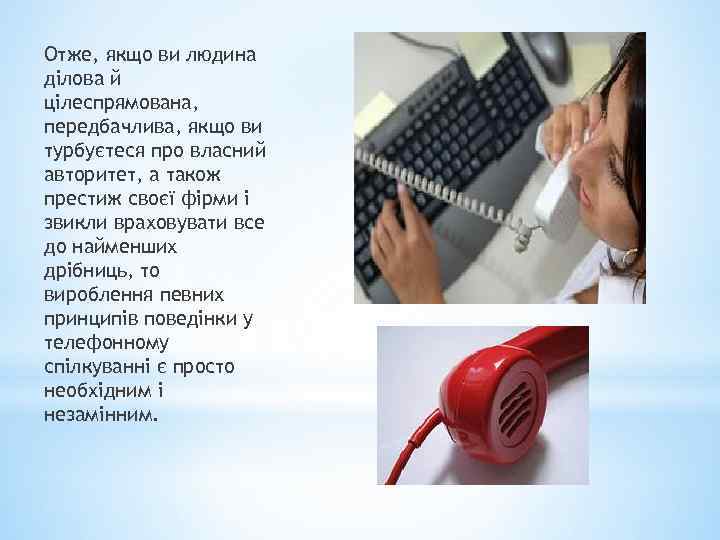 Отже, якщо ви людина ділова й цілеспрямована, передбачлива, якщо ви турбуєтеся про власний авторитет, а також престиж своєї фірми і звикли враховувати все до найменших дрібниць, то вироблення певних принципів поведінки у телефонному спілкуванні є просто необхідним і незамінним.